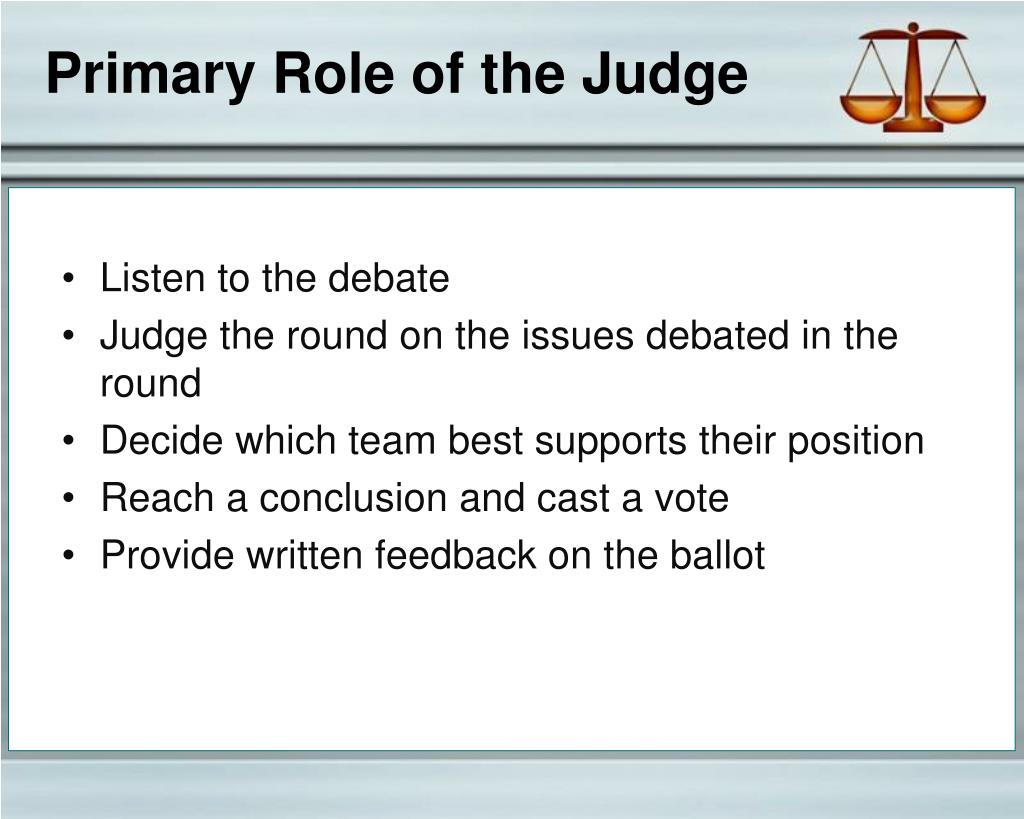 Primary Role of the Judge

• Listen to the debate
• Judge the round on the issues debated in the round
• Decide which team best supports their position
• Reach a conclusion and cast a vote
• Provide written feedback on the ballot